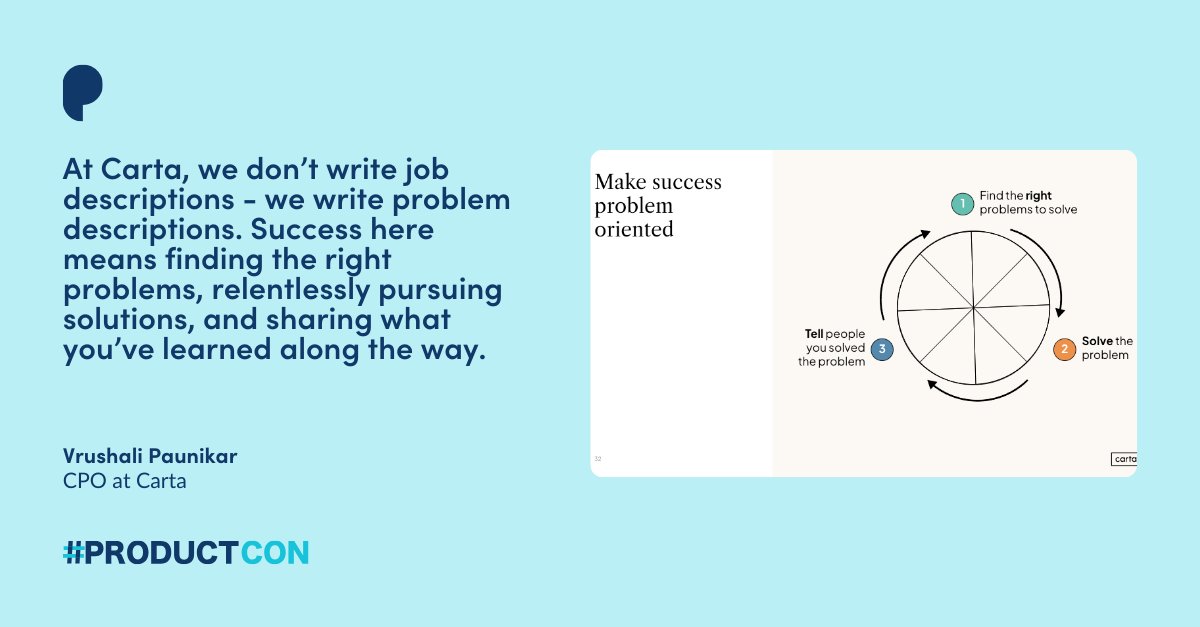 At Carta, we don’t write job descriptions - we write problem descriptions. Success here means finding the right problems, relentlessly pursuing solutions, and sharing what you’ve learned along the way.

Vrushali Paunikar
CPO at Carta

#PRODUCTCON

Make success problem oriented

1 Find the right problems to solve

2 Solve the problem

3 Tell people you solved the problem

32

carta